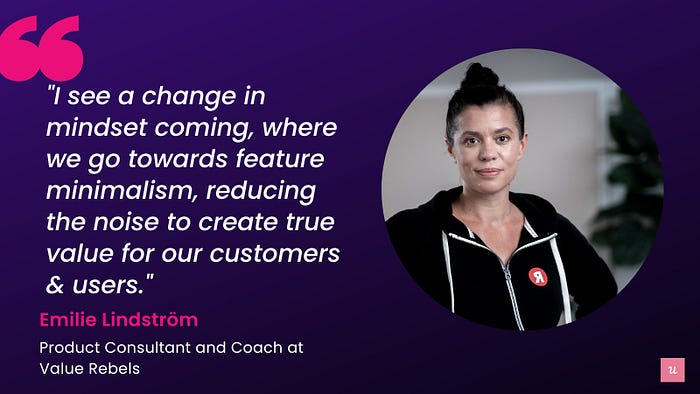 "I see a change in mindset coming, where we go towards feature minimalism, reducing the noise to create true value for our customers & users."

Emilie Lindström

Product Consultant and Coach at Value Rebels

u